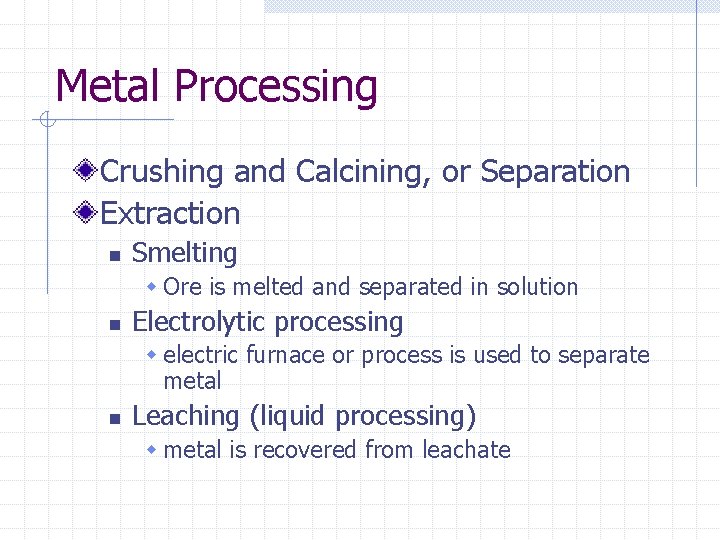 Metal Processing

Crushing and Calcining, or Separation

Extraction

Smelting

Ore is melted and separated in solution

Electrolytic processing

electric furnace or process is used to separate metal

Leaching (liquid processing)

metal is recovered from leachate